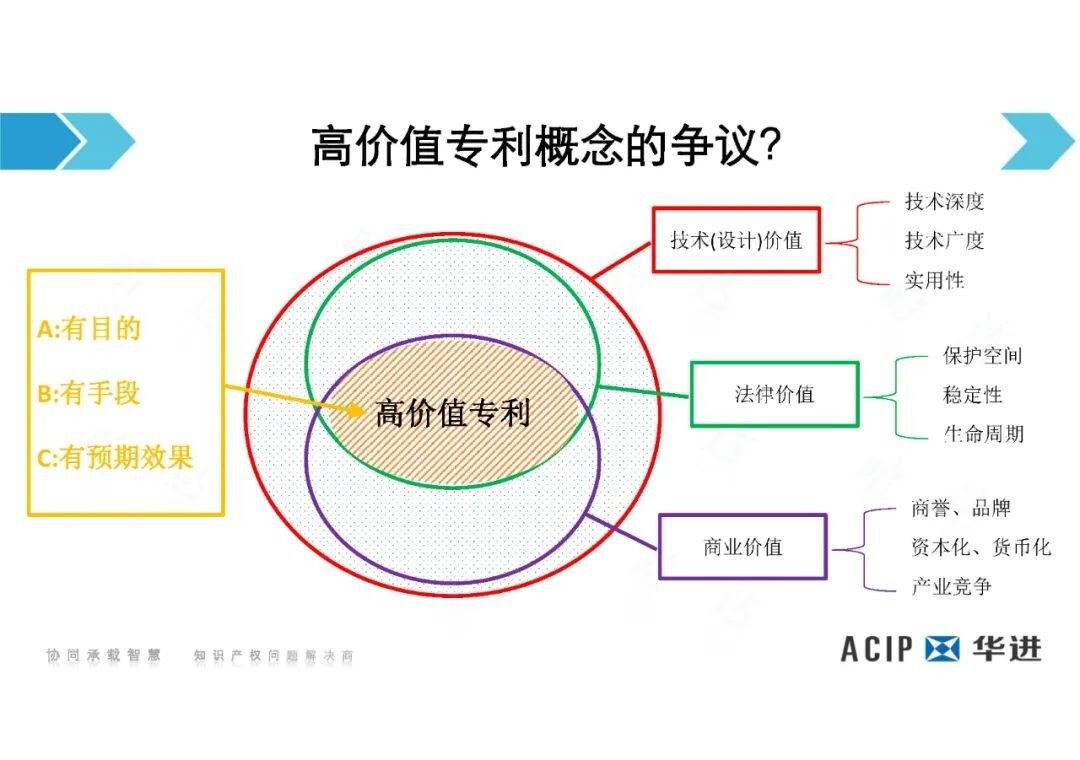 高价值专利概念的争议?

A:有目的
B:有手段
C:有预期效果

高价值专利

技术(设计)价值
技术深度
技术广度
实用性

法律价值
保护空间
稳定性
生命周期

商业价值
商誉、品牌
资本化、货币化
产业竞争

协同承载智慧　知识产权问题解决商

ACIP 华进